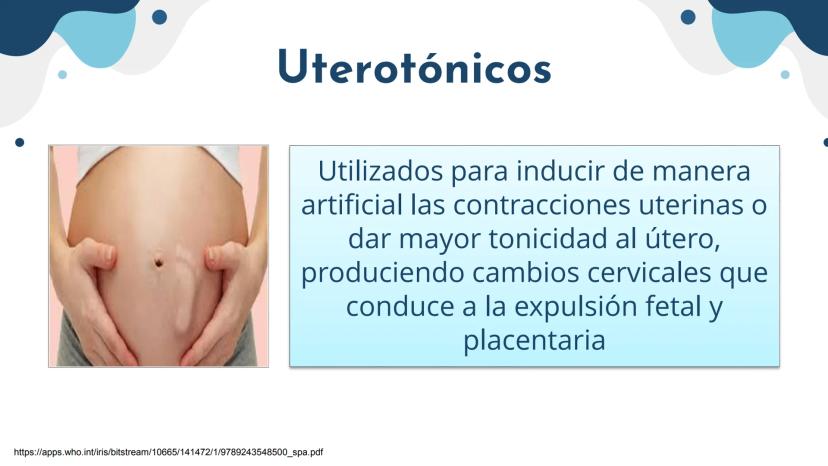 Uterotónicos

Utilizados para inducir de manera artificial las contracciones uterinas o dar mayor tonicidad al útero, produciendo cambios cervicales que conduce a la expulsión fetal y placentaria

https://apps.who.int/iris/bitstream/10665/141472/1/9789243548500_spa.pdf